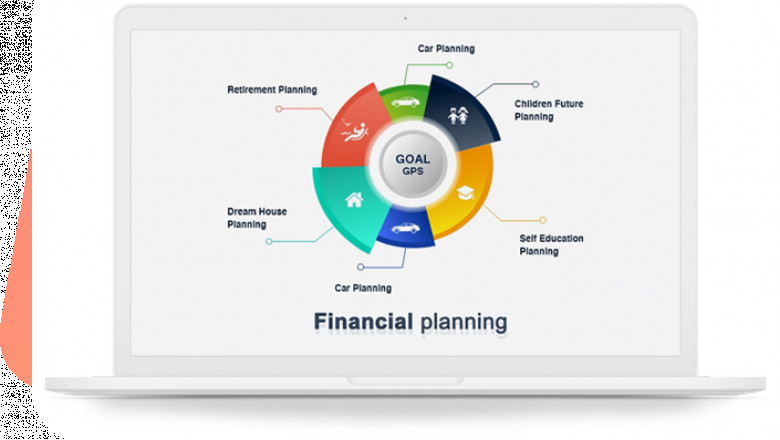 Car Planning

Retirement Planning

Children Future Planning

GOAL
GPS

Dream House Planning

Self Education Planning

Car Planning

Financial planning